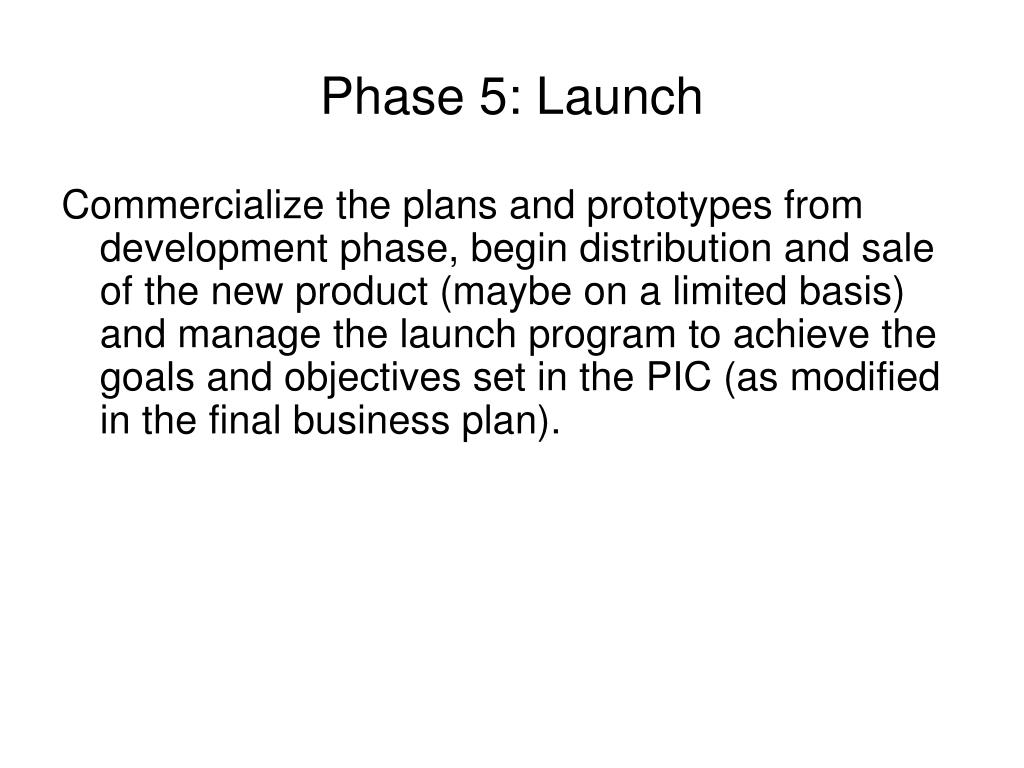 Phase 5: Launch

Commercialize the plans and prototypes from development phase, begin distribution and sale of the new product (maybe on a limited basis) and manage the launch program to achieve the goals and objectives set in the PIC (as modified in the final business plan).